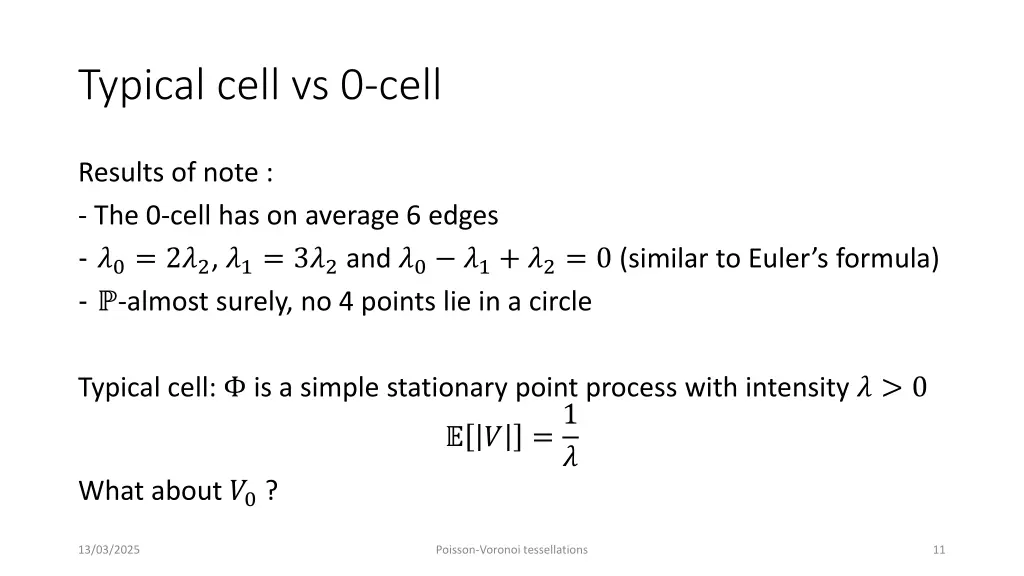 Typical cell vs 0-cell

Results of note :
- The 0-cell has on average 6 edges
- $\lambda_0 = 2\lambda_2$, $\lambda_1 = 3\lambda_2$ and $\lambda_0 - \lambda_1 + \lambda_2 = 0$ (similar to Euler's formula)
- $\mathbb{P}$-almost surely, no 4 points lie in a circle

Typical cell: $\Phi$ is a simple stationary point process with intensity $\lambda > 0$

$\mathbb{E}[|V|] = \frac{1}{\lambda}$

What about $V_0$ ?

13/03/2025

Poisson-Voronoi tessellations

11